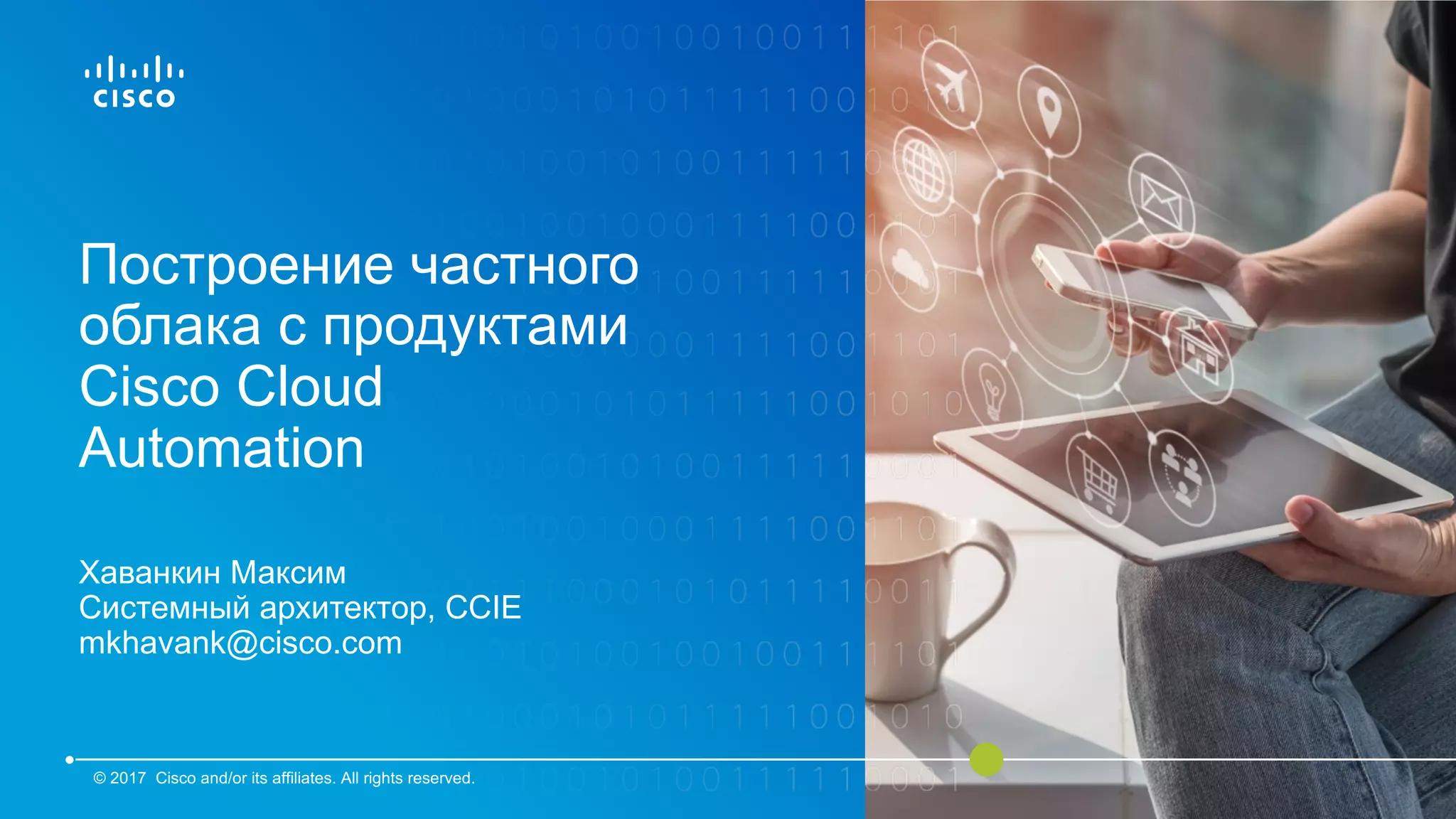 cisco

Построение частного облака с продуктами Cisco Cloud Automation

Хаванкин Максим
Системный архитектор, CCIE
mkhavank@cisco.com

© 2017 Cisco and/or its affiliates. All rights reserved.